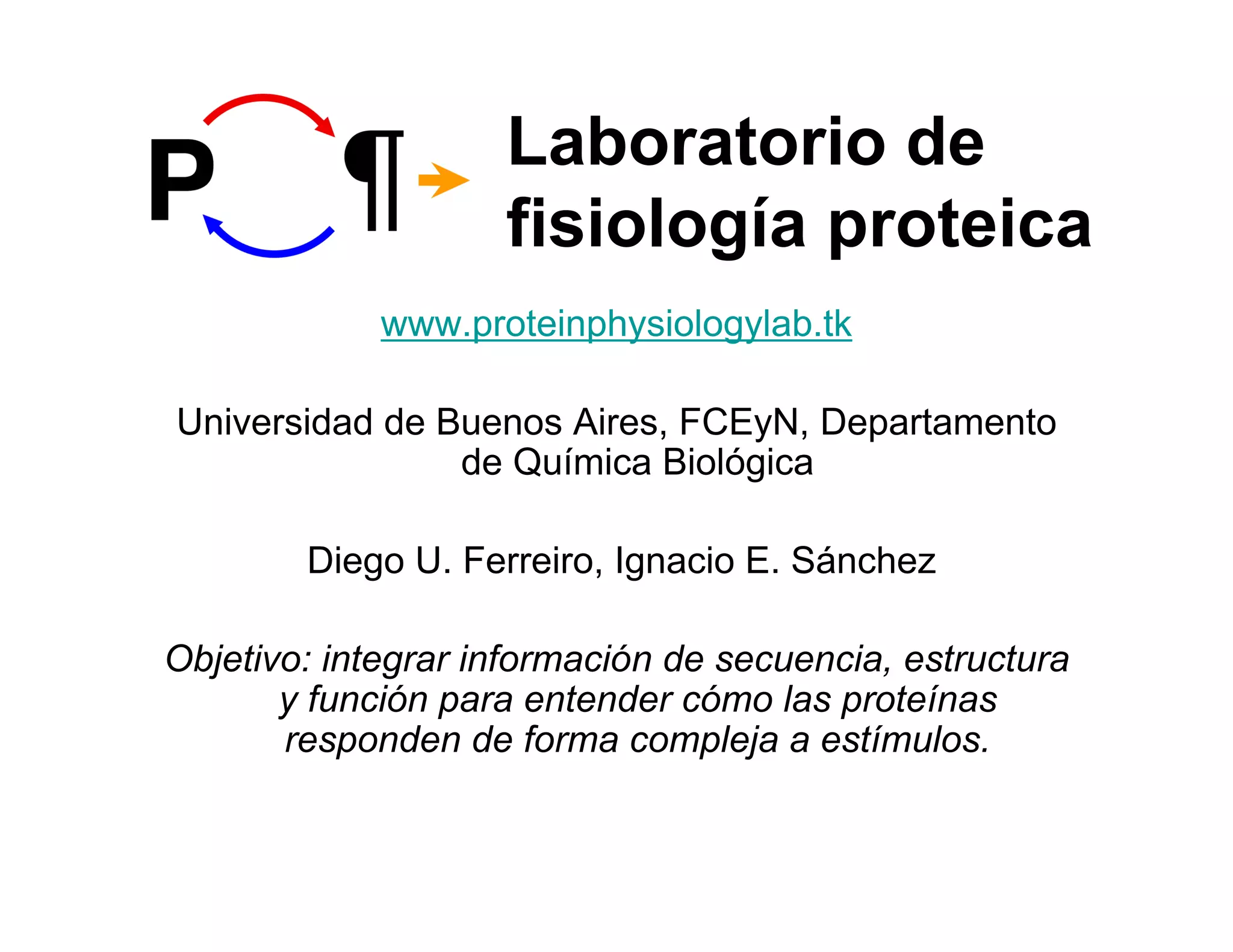 P ¶

Laboratorio de fisiología proteica

www.proteinphysiologylab.tk

Universidad de Buenos Aires, FCEyN, Departamento de Química Biológica

Diego U. Ferreiro, Ignacio E. Sánchez

Objetivo: integrar información de secuencia, estructura y función para entender cómo las proteínas responden de forma compleja a estímulos.